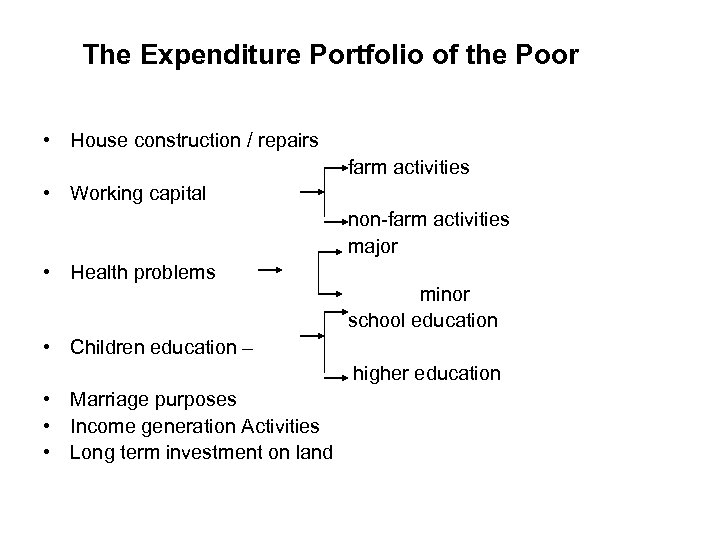 The Expenditure Portfolio of the Poor

• House construction / repairs

farm activities

• Working capital

non-farm activities

major

• Health problems

minor

school education

• Children education –

higher education

• Marriage purposes
• Income generation Activities
• Long term investment on land